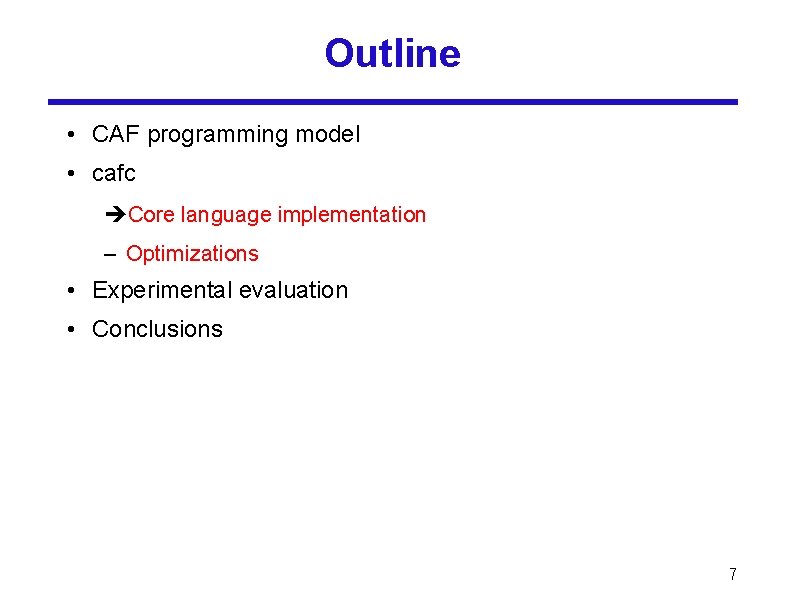 Outline

• CAF programming model
• cafc
➔Core language implementation
– Optimizations
• Experimental evaluation
• Conclusions

7